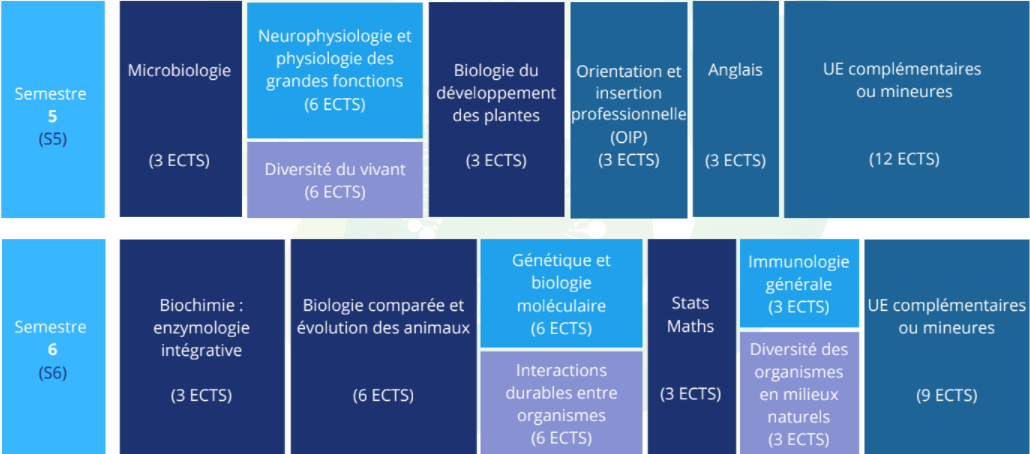 Semestre
5
(S5)

Microbiologie

(3 ECTS)

Neurophysiologie et physiologie des grandes fonctions
(6 ECTS)

Diversité du vivant
(6 ECTS)

Biologie du développement des plantes

(3 ECTS)

Orientation et insertion professionnelle (OIP)
(3 ECTS)

Anglais

(3 ECTS)

UE complémentaires ou mineures

(12 ECTS)

Semestre
6
(S6)

Biochimie : enzymologie intégrative

(3 ECTS)

Biologie comparée et évolution des animaux

(6 ECTS)

Génétique et biologie moléculaire
(6 ECTS)

Interactions durables entre organismes
(6 ECTS)

Stats
Maths

(3 ECTS)

Immunologie générale
(3 ECTS)

Diversité des organismes en milieux naturels
(3 ECTS)

UE complémentaires ou mineures

(9 ECTS)